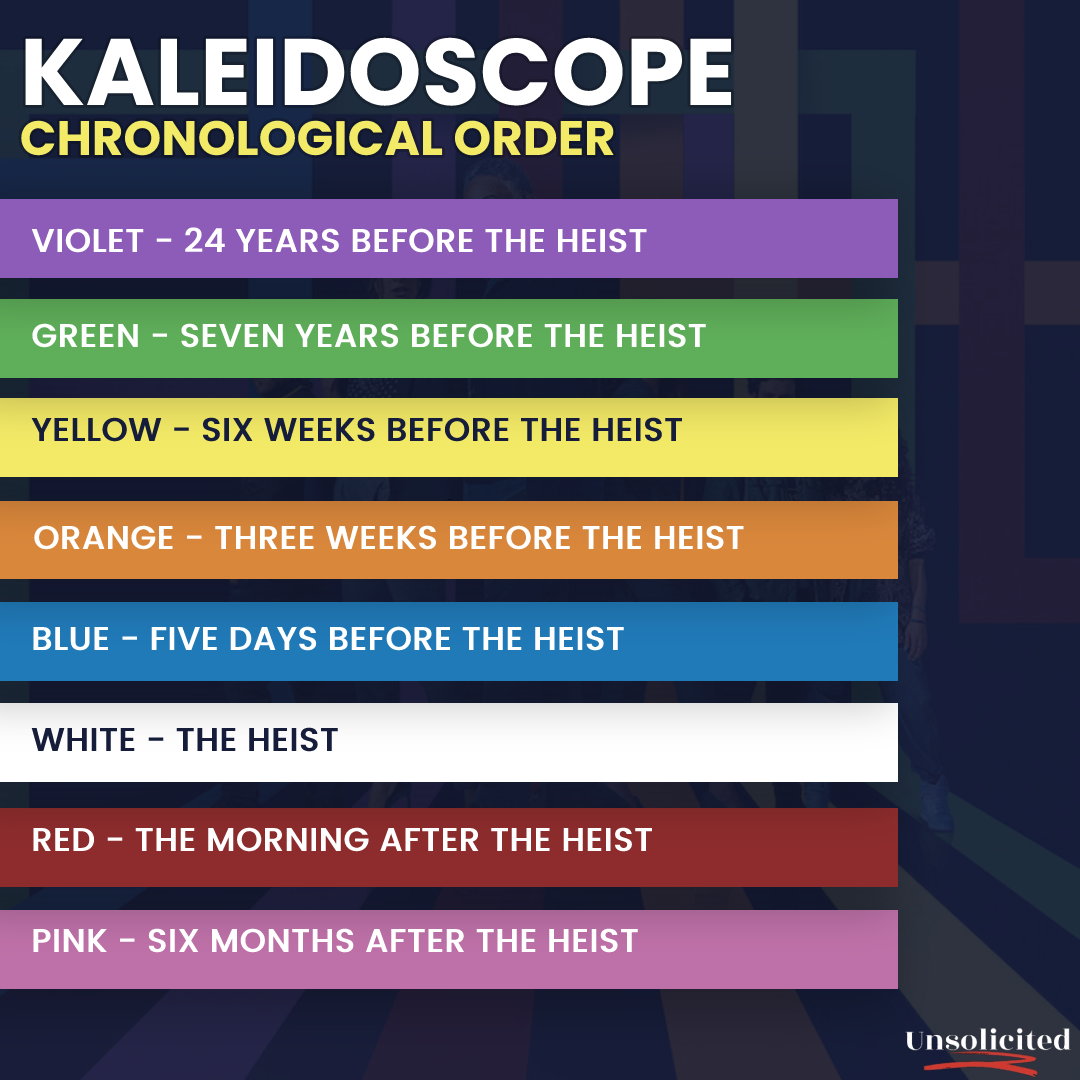 KALEIDOSCOPE
CHRONOLOGICAL ORDER

VIOLET - 24 YEARS BEFORE THE HEIST

GREEN - SEVEN YEARS BEFORE THE HEIST

YELLOW - SIX WEEKS BEFORE THE HEIST

ORANGE - THREE WEEKS BEFORE THE HEIST

BLUE - FIVE DAYS BEFORE THE HEIST

WHITE - THE HEIST

RED - THE MORNING AFTER THE HEIST

PINK - SIX MONTHS AFTER THE HEIST

Unsolicited